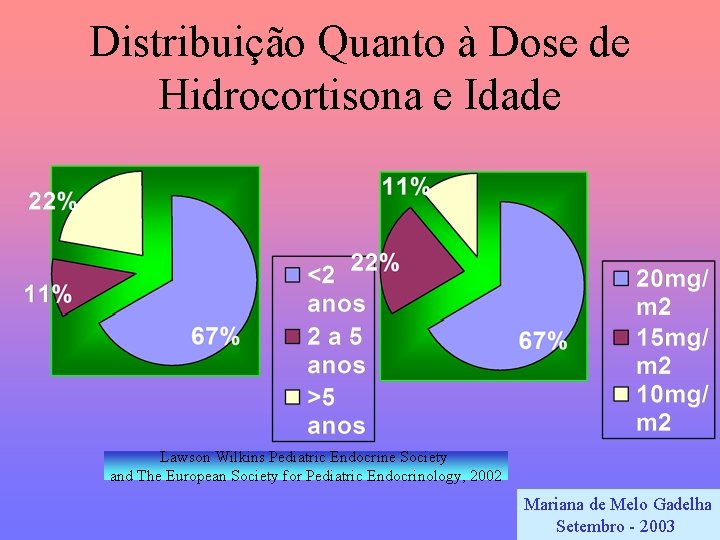 Distribuição Quanto à Dose de Hidrocortisona e Idade

22%

11%

67%

<2 anos

2 a 5 anos

>5 anos

11%

22%

67%

20mg/m2

15mg/m2

10mg/m2

Lawson Wilkins Pediatric Endocrine Society
and The European Society for Pediatric Endocrinology, 2002

Mariana de Melo Gadelha
Setembro - 2003